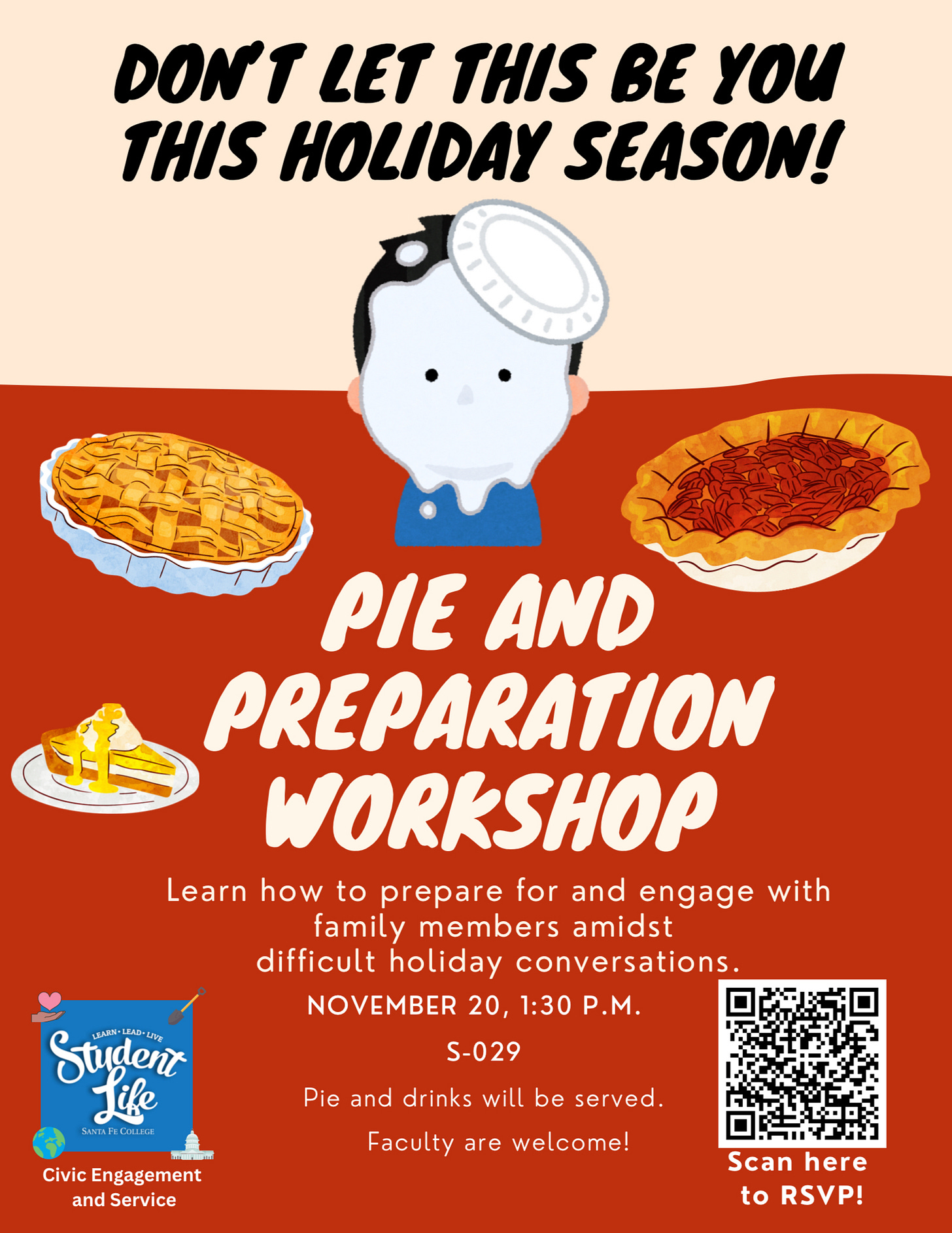 DON'T LET THIS BE YOU THIS HOLIDAY SEASON!

PIE AND PREPARATION WORKSHOP

Learn how to prepare for and engage with family members amidst difficult holiday conversations.

NOVEMBER 20, 1:30 P.M.

S-029

Pie and drinks will be served.

Faculty are welcome!

LEARN • LEAD • LIVE
Student Life
SANTA FE COLLEGE

Civic Engagement and Service

Scan here to RSVP!